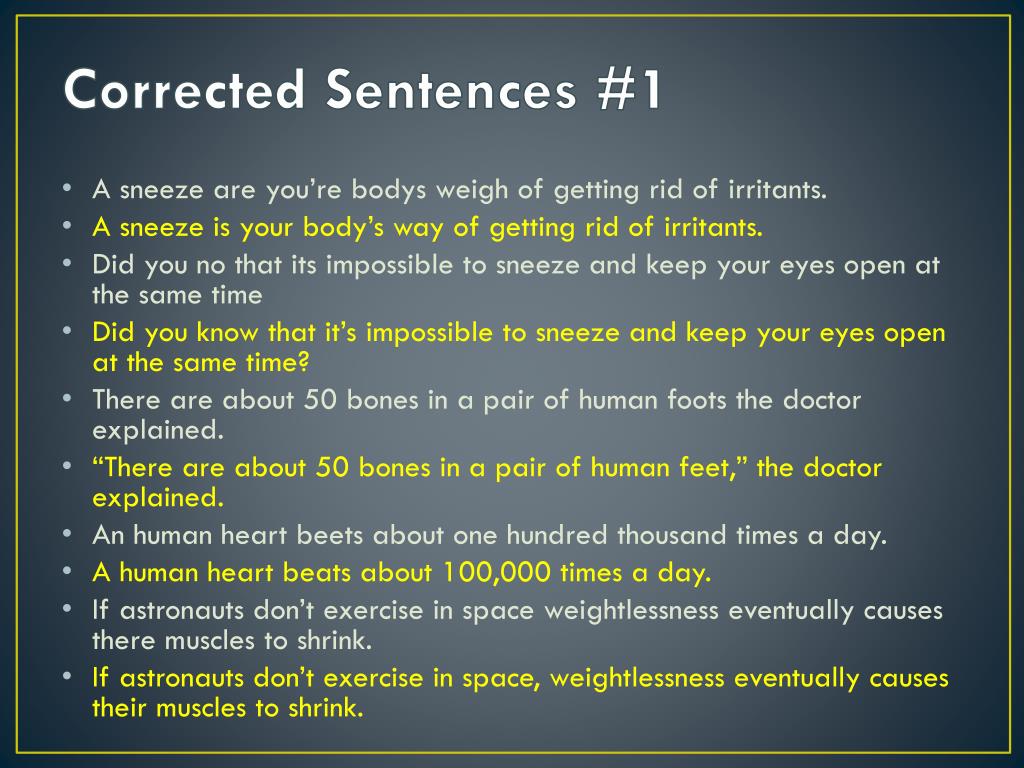 Corrected Sentences #1

• A sneeze are you're bodys weigh of getting rid of irritants.
• A sneeze is your body's way of getting rid of irritants.
• Did you no that its impossible to sneeze and keep your eyes open at the same time
• Did you know that it's impossible to sneeze and keep your eyes open at the same time?
• There are about 50 bones in a pair of human foots the doctor explained.
• "There are about 50 bones in a pair of human feet," the doctor explained.
• An human heart beets about one hundred thousand times a day.
• A human heart beats about 100,000 times a day.
• If astronauts don't exercise in space weightlessness eventually causes there muscles to shrink.
• If astronauts don't exercise in space, weightlessness eventually causes their muscles to shrink.